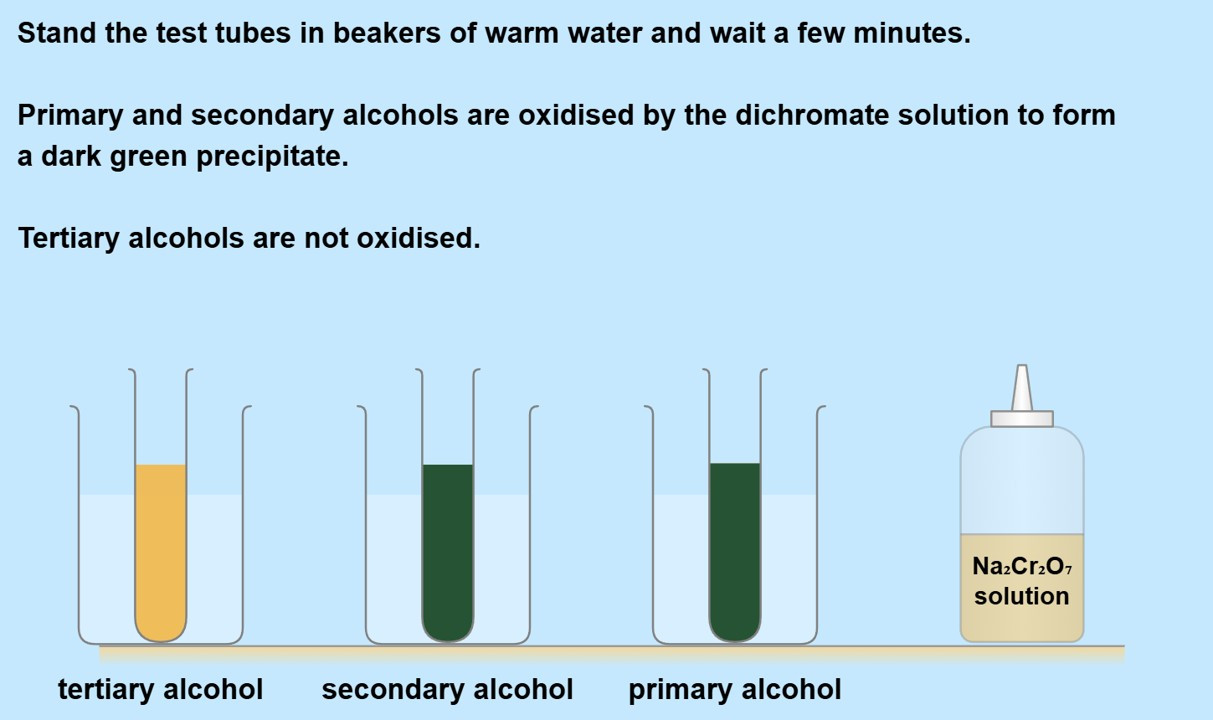 Stand the test tubes in beakers of warm water and wait a few minutes.

Primary and secondary alcohols are oxidised by the dichromate solution to form a dark green precipitate.

Tertiary alcohols are not oxidised.

$Na_2Cr_2O_7$ solution

tertiary alcohol secondary alcohol primary alcohol